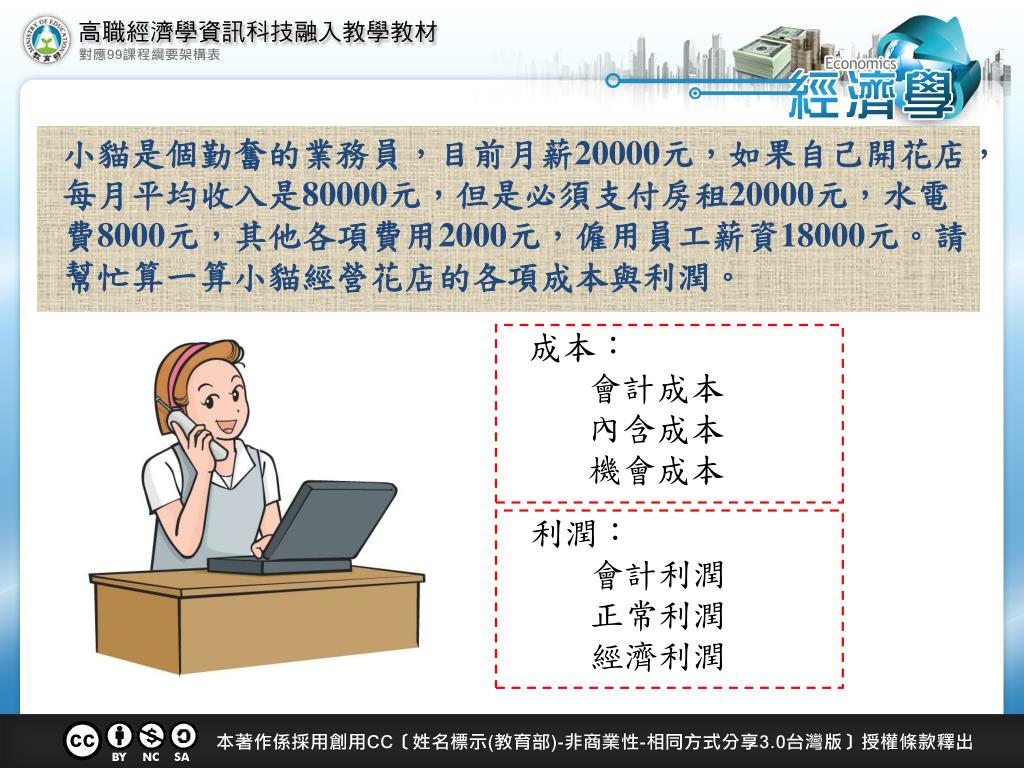 MINISTRY OF EDUCATION
教育部

高職經濟學資訊科技融入教學教材
對應99課程綱要架構表

Economics
經濟學

小貓是個勤奮的業務員，目前月薪20000元，如果自己開花店，每月平均收入是80000元，但是必須支付房租20000元，水電費8000元，其他各項費用2000元，僱用員工薪資18000元。請幫忙算一算小貓經營花店的各項成本與利潤。

成本：
會計成本
內含成本
機會成本

利潤：
會計利潤
正常利潤
經濟利潤

cc BY NC SA

本著作係採用創用CC〔姓名標示(教育部)-非商業性-相同方式分享3.0台灣版〕授權條款釋出